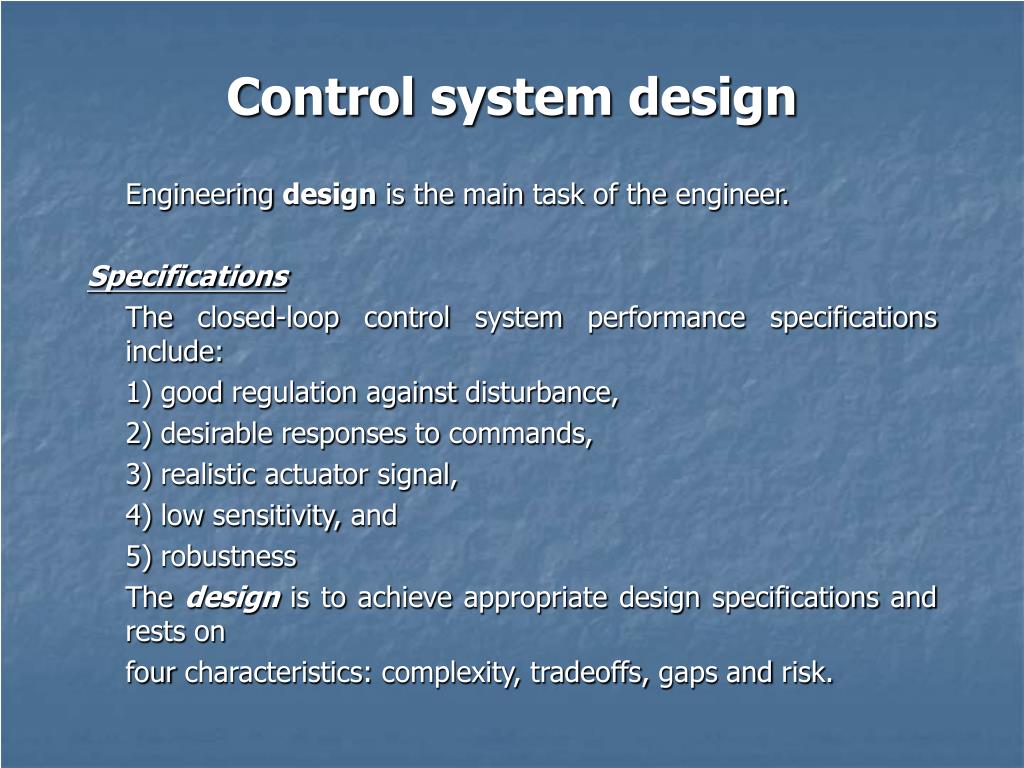 Control system design

Engineering design is the main task of the engineer.

Specifications

The closed-loop control system performance specifications include:

1) good regulation against disturbance,

2) desirable responses to commands,

3) realistic actuator signal,

4) low sensitivity, and

5) robustness

The design is to achieve appropriate design specifications and rests on

four characteristics: complexity, tradeoffs, gaps and risk.